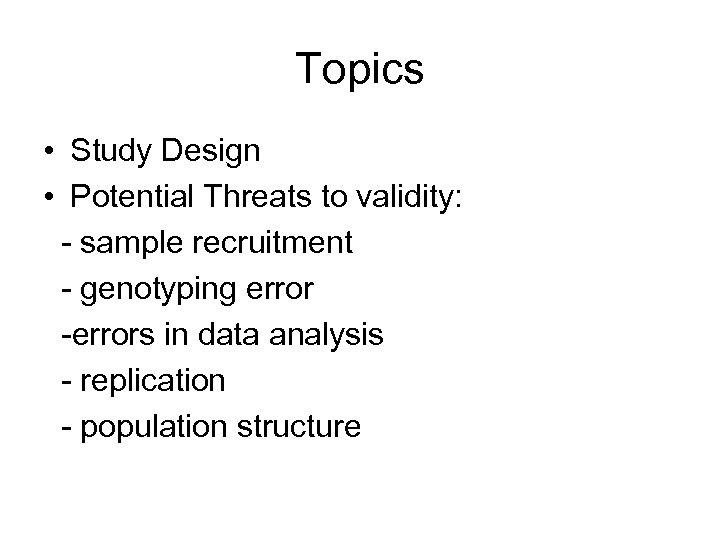 Topics

• Study Design
• Potential Threats to validity:
- sample recruitment
- genotyping error
-errors in data analysis
- replication
- population structure